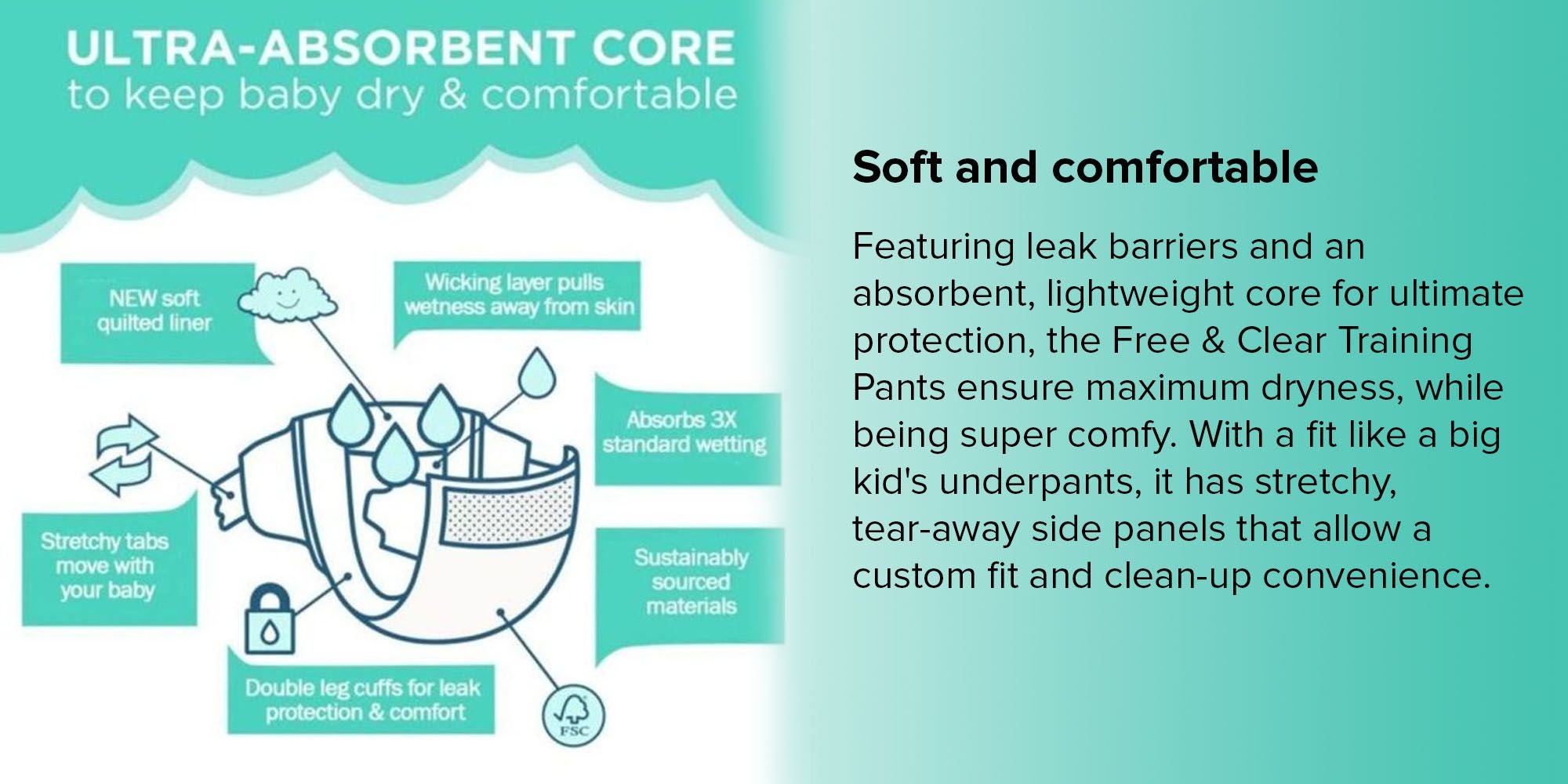 ULTRA-ABSORBENT CORE
to keep baby dry & comfortable

NEW soft quilted liner

Wicking layer pulls wetness away from skin

Absorbs 3X standard wetting

Stretchy tabs move with your baby

Sustainably sourced materials

Double leg cuffs for leak protection & comfort

FSC

Soft and comfortable

Featuring leak barriers and an absorbent, lightweight core for ultimate protection, the Free & Clear Training Pants ensure maximum dryness, while being super comfy. With a fit like a big kid's underpants, it has stretchy, tear-away side panels that allow a custom fit and clean-up convenience.